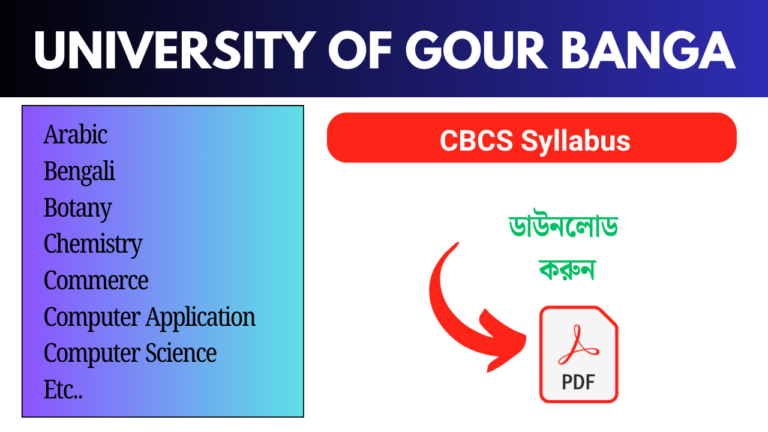 UNIVERSITY OF GOUR BANGA

Arabic
Bengali
Botany
Chemistry
Commerce
Computer Application
Computer Science
Etc..

CBCS Syllabus

ডাউনলোড
করুন

PDF